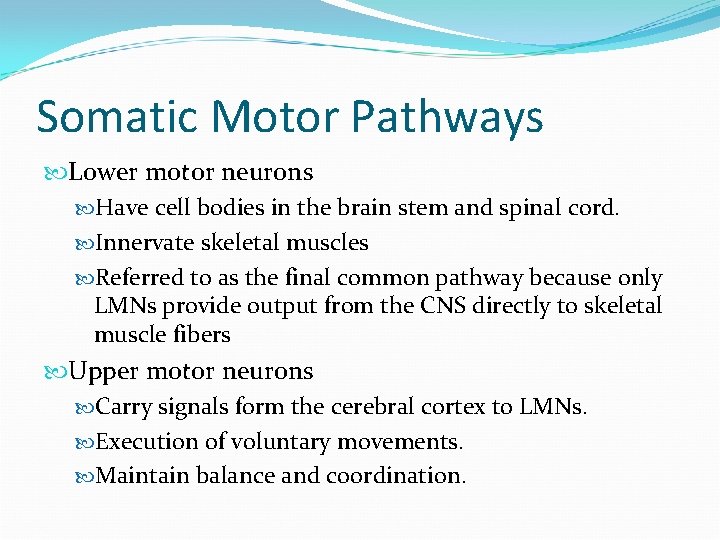 Somatic Motor Pathways

Lower motor neurons

Have cell bodies in the brain stem and spinal cord.

Innervate skeletal muscles

Referred to as the final common pathway because only LMNs provide output from the CNS directly to skeletal muscle fibers

Upper motor neurons

Carry signals form the cerebral cortex to LMNs.

Execution of voluntary movements.

Maintain balance and coordination.